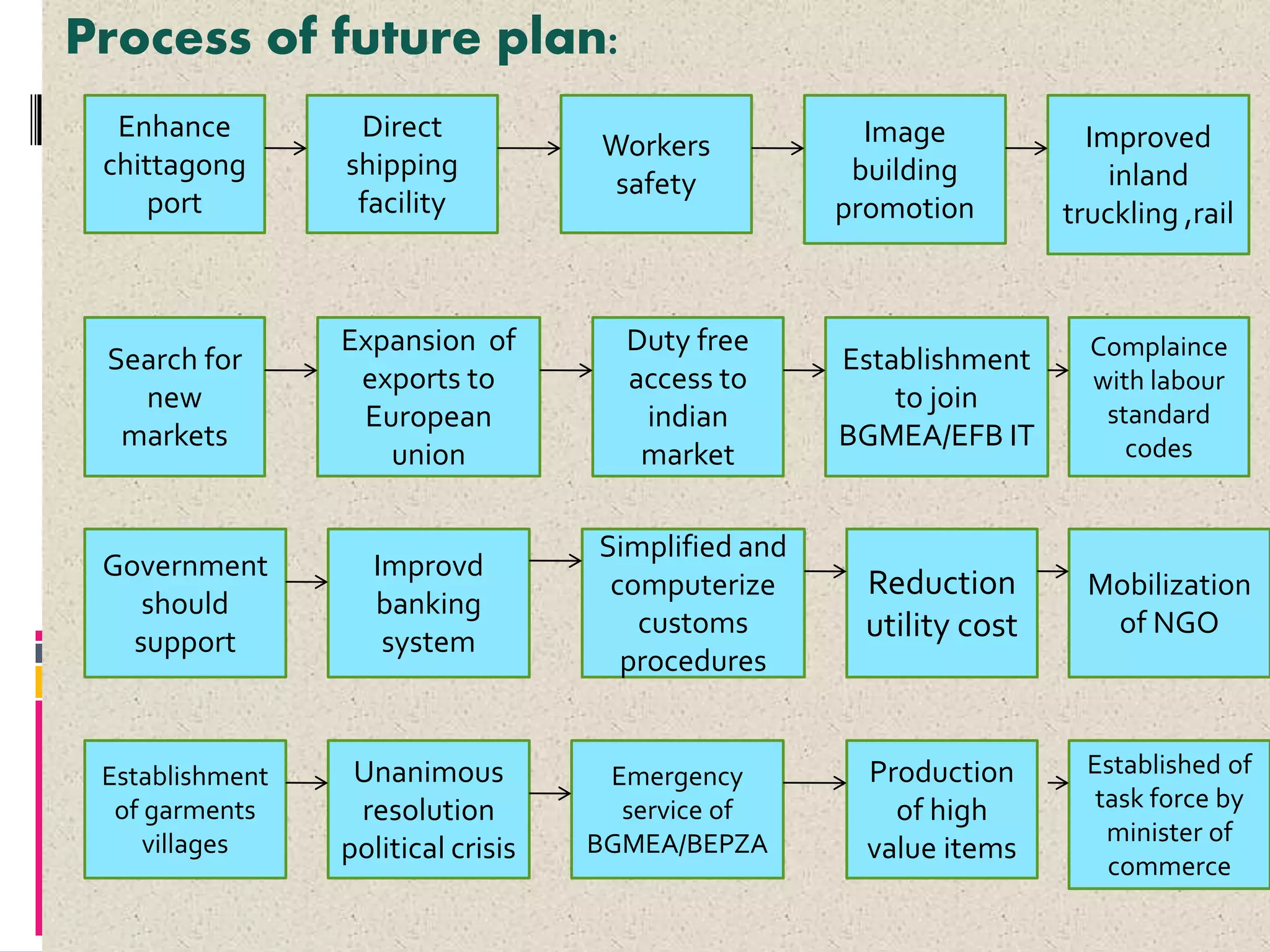 Process of future plan:

Enhance chittagong port

Direct shipping facility

Workers safety

Image building promotion

Improved inland truckling ,rail

Search for new markets

Expansion of exports to European union

Duty free access to indian market

Establishment to join BGMEA/EFB IT

Complaince with labour standard codes

Government should support

Improvd banking system

Simplified and computerize customs procedures

Reduction utility cost

Mobilization of NGO

Establishment of garments villages

Unanimous resolution political crisis

Emergency service of BGMEA/BEPZA

Production of high value items

Established of task force by minister of commerce